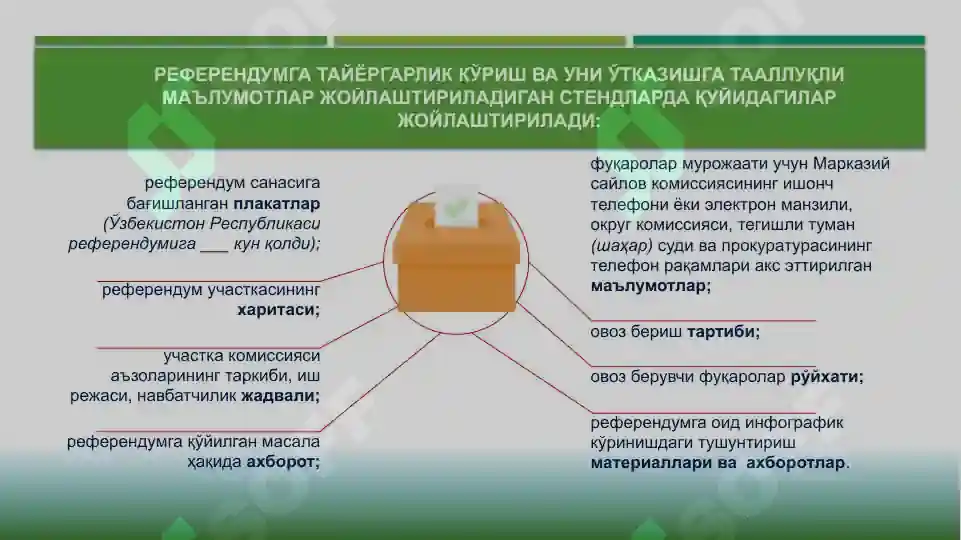 РЕФЕРЕНДУМГА ТАЙЁРГАРЛИК КЎРИШ ВА УНИ ЎТКАЗИШГА ТААЛЛУҚЛИ МАЪЛУМОТЛАР ЖОЙЛАШТИРИЛАДИГАН СТЕНДЛАРДА ҚУЙИДАГИЛАР ЖОЙЛАШТИРИЛАДИ:

референдум санасига бағишланган плакатлар (Ўзбекистон Республикаси референдумига ___ кун қолди);

референдум участкасининг харитаси;

участка комиссияси аъзоларининг таркиби, иш режаси, навбатчилик жадвали;

референдумга қўйилган масала ҳақида ахборот;

фуқаролар мурожаати учун Марказий сайлов комиссиясининг ишонч телефони ёки электрон манзили, округ комиссияси, тегишли туман (шаҳар) суди ва прокуратурасининг телефон рақамлари акс эттирилган маълумотлар;

овоз бериш тартиби;

овоз берувчи фуқаролар рўйхати;

референдумга оид инфографик кўринишдаги тушунтириш материаллари ва ахборотлар.